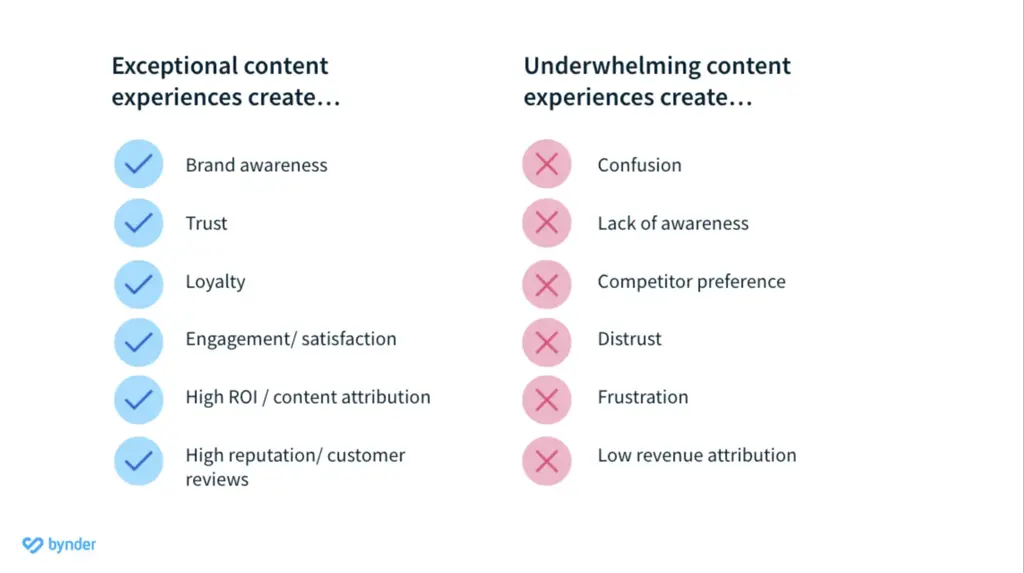 Exceptional content experiences create…

Brand awareness

Trust

Loyalty

Engagement/ satisfaction

High ROI / content attribution

High reputation/ customer reviews

Underwhelming content experiences create…

Confusion

Lack of awareness

Competitor preference

Distrust

Frustration

Low revenue attribution

bynder